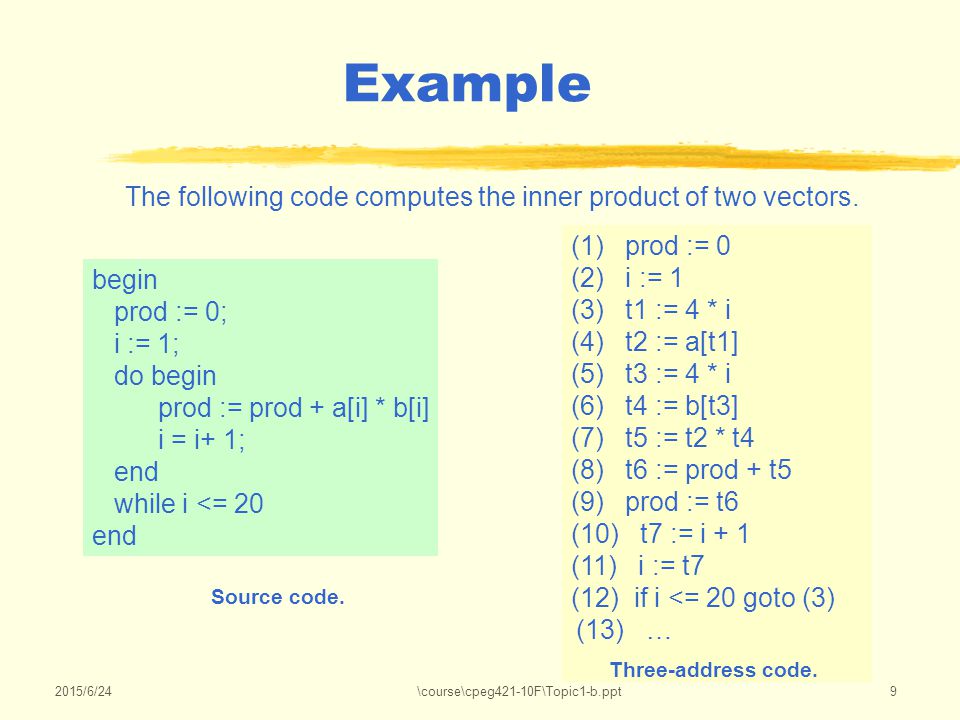 Example

The following code computes the inner product of two vectors.

begin
prod := 0;
i := 1;
do begin
prod := prod + a[i] * b[i]
i = i+ 1;
end
while i <= 20
end

Source code.

(1) prod := 0
(2) i := 1
(3) t1 := 4 * i
(4) t2 := a[t1]
(5) t3 := 4 * i
(6) t4 := b[t3]
(7) t5 := t2 * t4
(8) t6 := prod + t5
(9) prod := t6
(10) t7 := i + 1
(11) i := t7
(12) if i <= 20 goto (3)
(13) …

Three-address code.

2015/6/24

\course\cpeg421-10F\Topic1-b.ppt

9